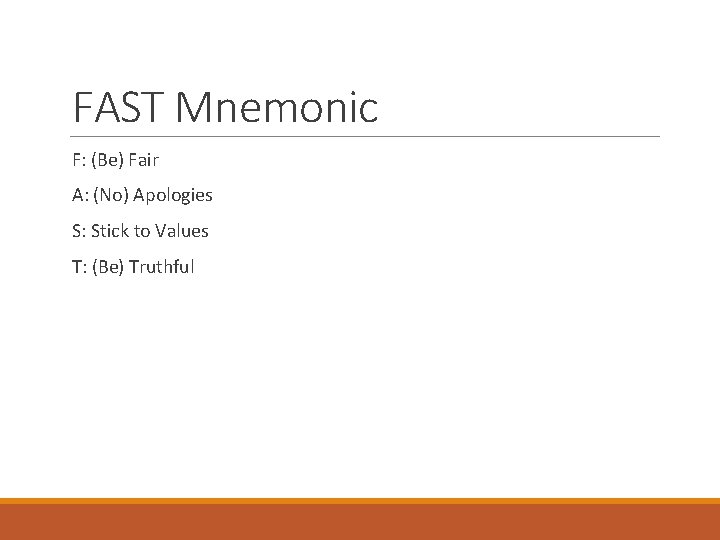 FAST Mnemonic

F: (Be) Fair

A: (No) Apologies

S: Stick to Values

T: (Be) Truthful